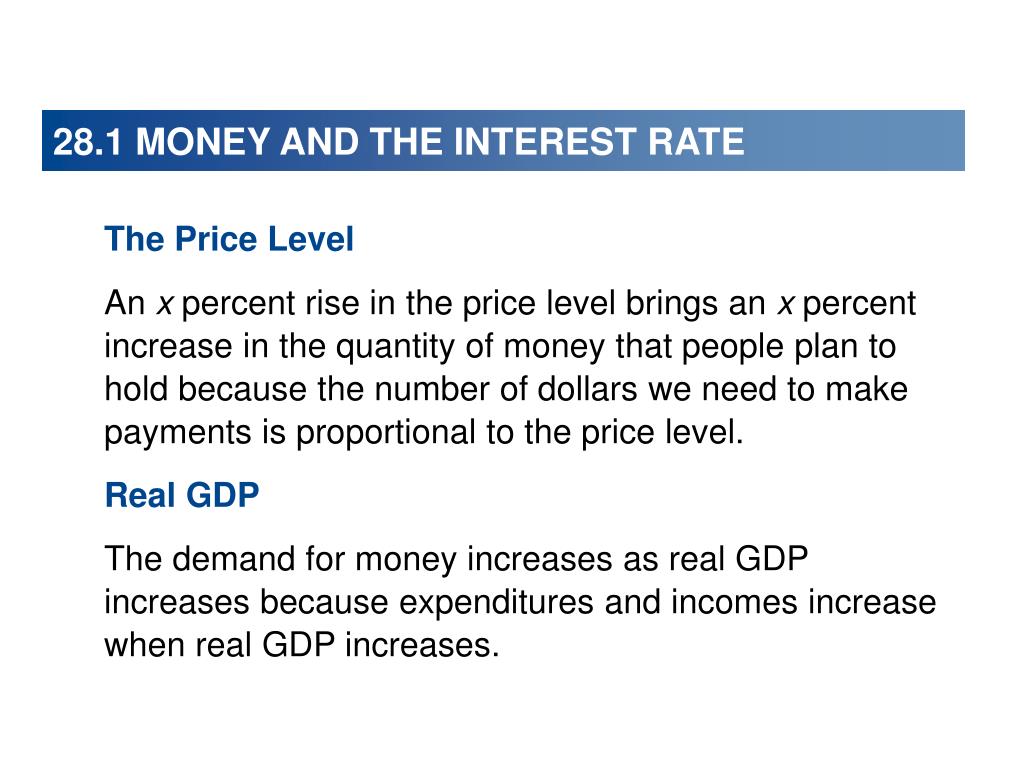 28.1 MONEY AND THE INTEREST RATE

The Price Level

An $x$ percent rise in the price level brings an $x$ percent increase in the quantity of money that people plan to hold because the number of dollars we need to make payments is proportional to the price level.

Real GDP

The demand for money increases as real GDP increases because expenditures and incomes increase when real GDP increases.